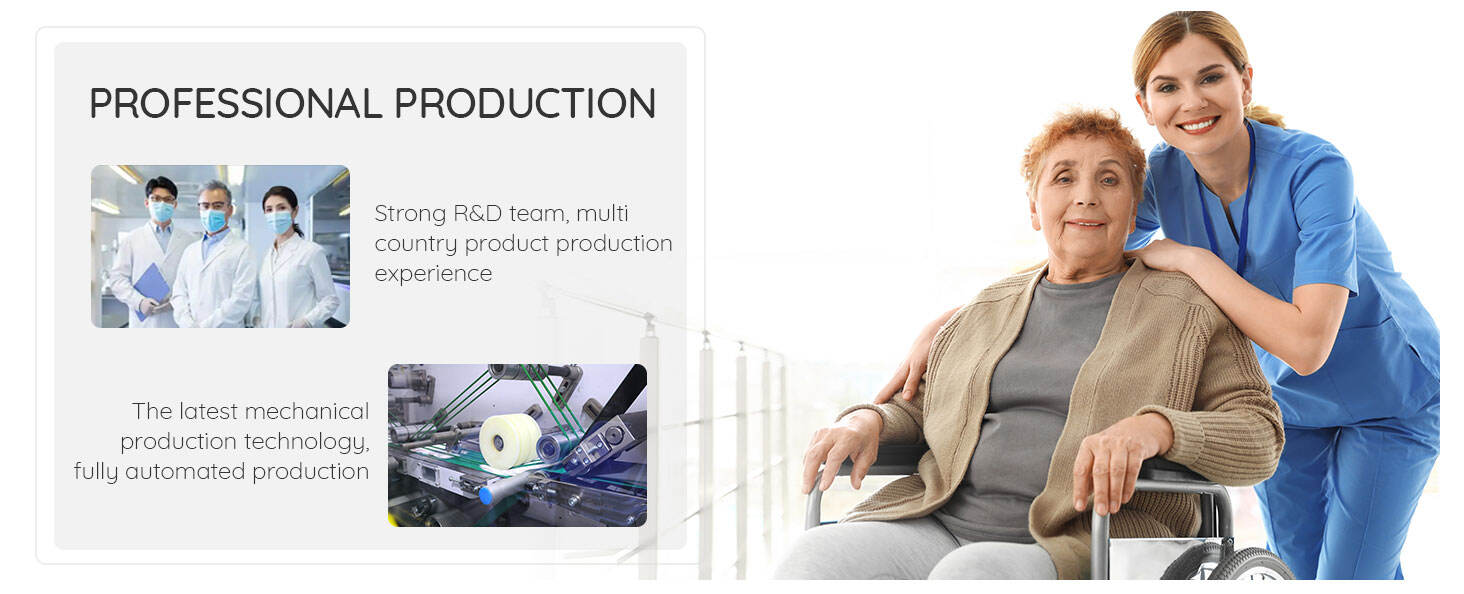 PROFESSIONAL PRODUCTION

Strong R&D team, multi country product production experience

The latest mechanical production technology, fully automated production